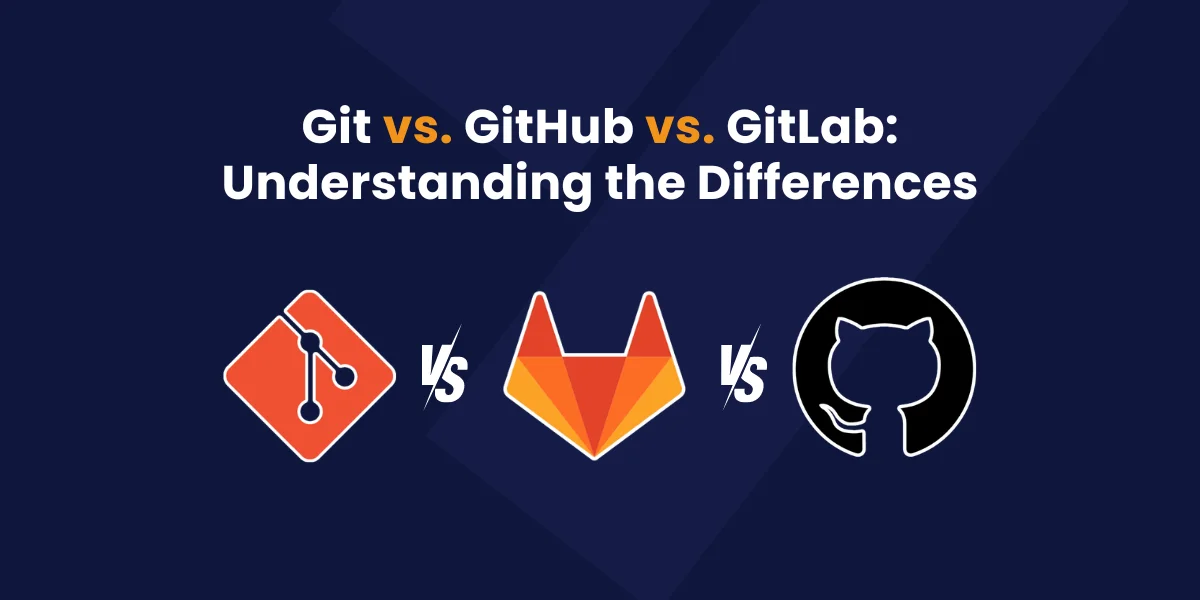 Git vs. GitHub vs. GitLab: Understanding the Differences

VS

VS